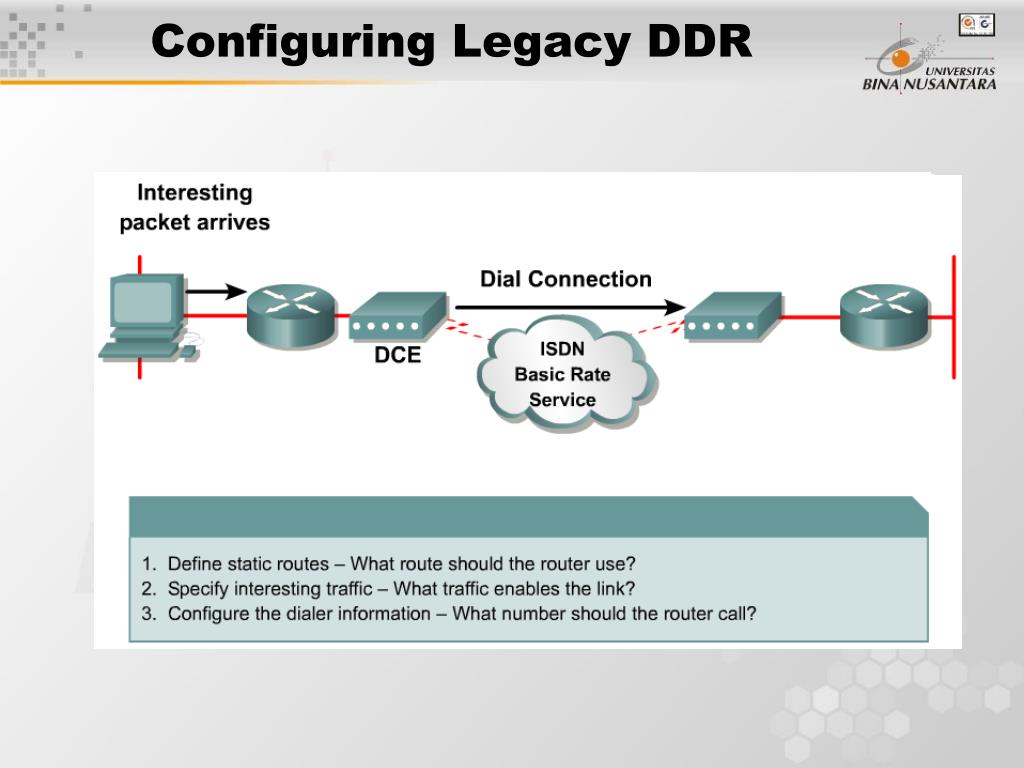 Configuring Legacy DDR

UNIVERSITAS
BINA NUSANTARA

Interesting packet arrives

Dial Connection

DCE

ISDN
Basic Rate
Service

1. Define static routes – What route should the router use?
2. Specify interesting traffic – What traffic enables the link?
3. Configure the dialer information – What number should the router call?